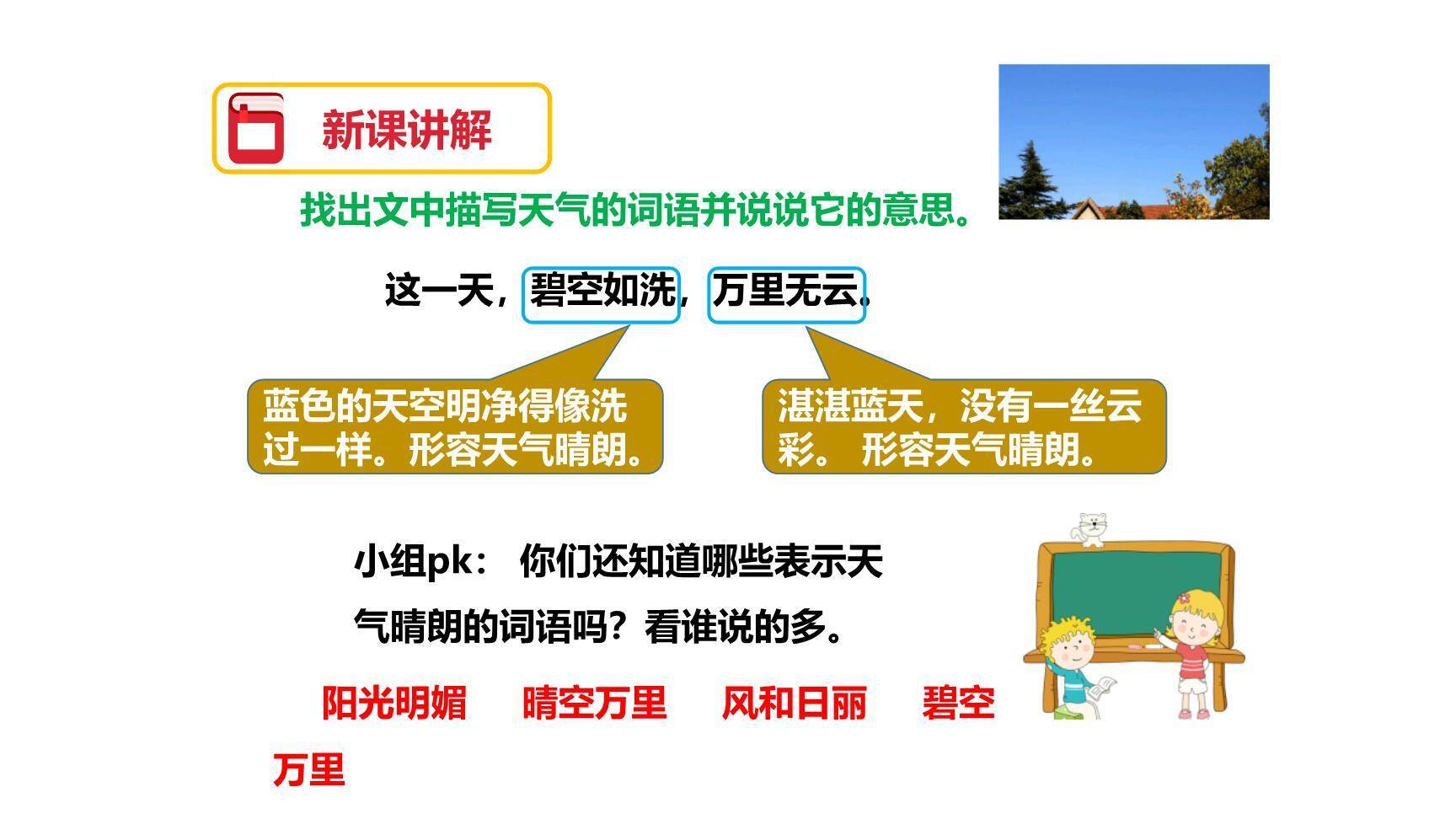 新课讲解

找出文中描写天气的词语并说说它的意思。

这一天，碧空如洗，万里无云。

蓝色的天空明净得像洗过一样。形容天气晴朗。

湛湛蓝天，没有一丝云彩。 形容天气晴朗。

小组pk： 你们还知道哪些表示天气晴朗的词语吗？看谁说的多。

阳光明媚　晴空万里　风和日丽　碧空万里